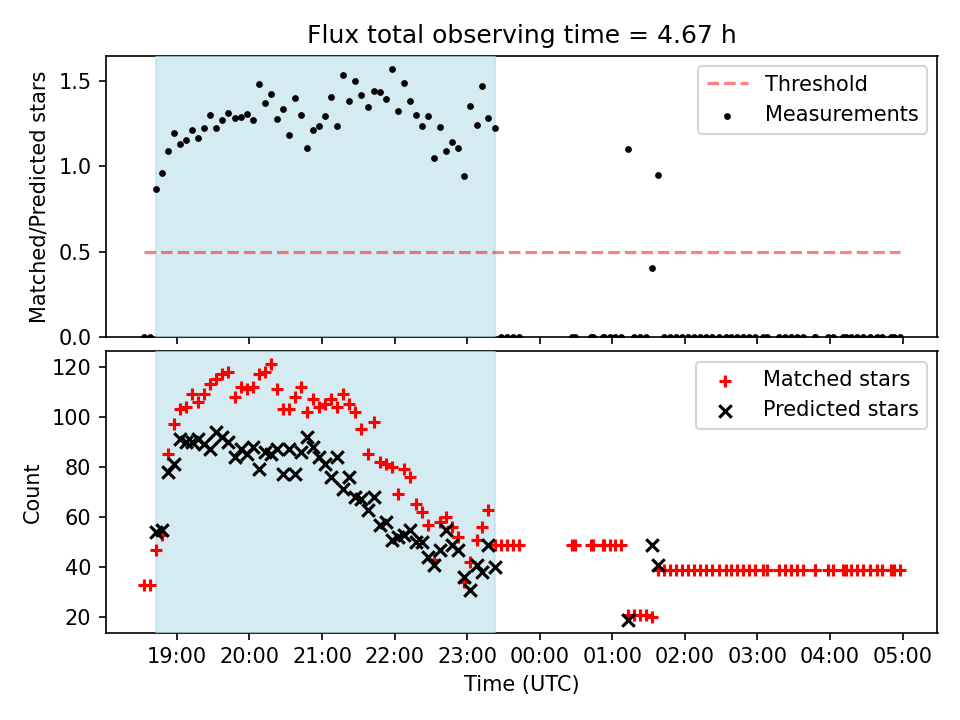 Flux total observing time = 4.67 h

Matched/Predicted stars

1.5
1.0
0.5
0.0

Threshold
Measurements

Count

120
100
80
60
40
20

Matched stars
Predicted stars

19:00 20:00 21:00 22:00 23:00 00:00 01:00 02:00 03:00 04:00 05:00

Time (UTC)